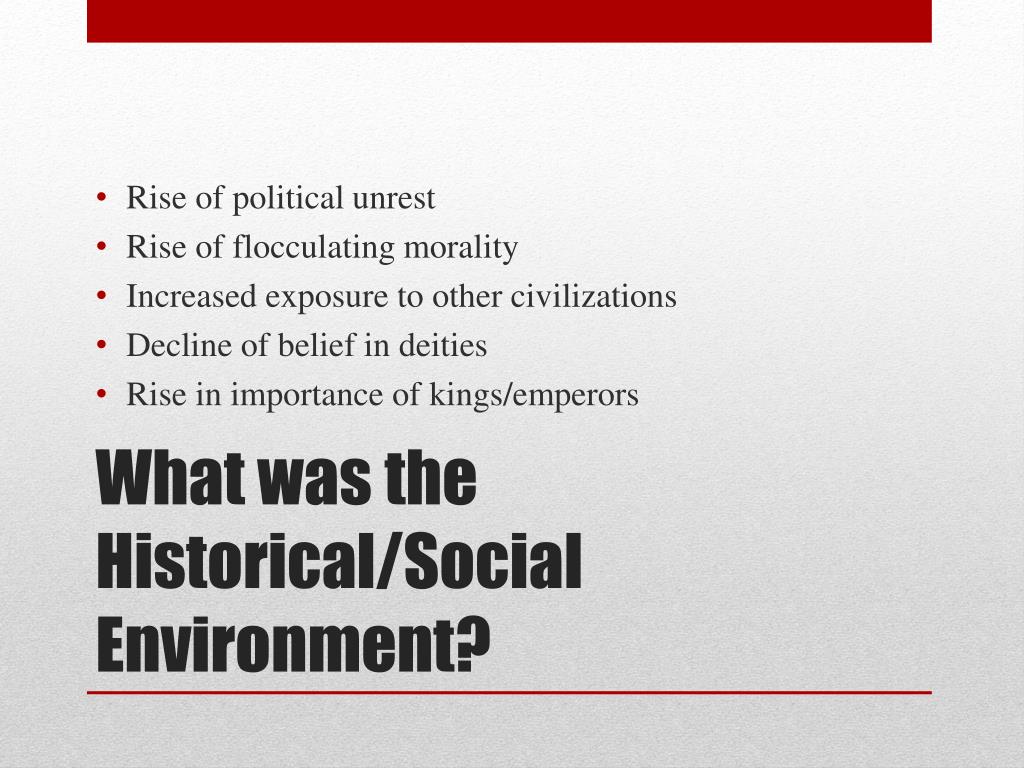 • Rise of political unrest
• Rise of flocculating morality
• Increased exposure to other civilizations
• Decline of belief in deities
• Rise in importance of kings/emperors

What was the Historical/Social Environment?